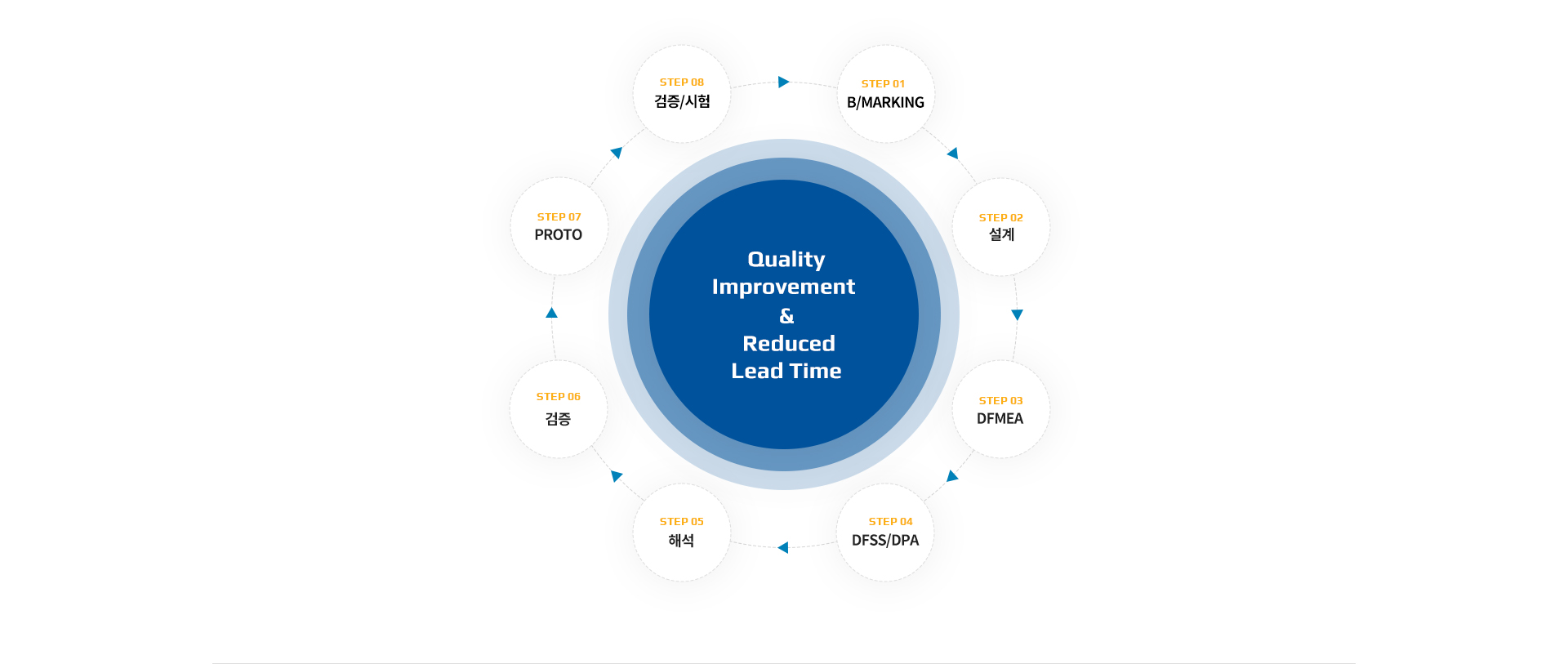 Quality
Improvement
&
Reduced
Lead Time

STEP 01
B/MARKING

STEP 02
설계

STEP 03
DFMEA

STEP 04
DFSS/DPA

STEP 05
해석

STEP 06
검증

STEP 07
PROTO

STEP 08
검증/시험